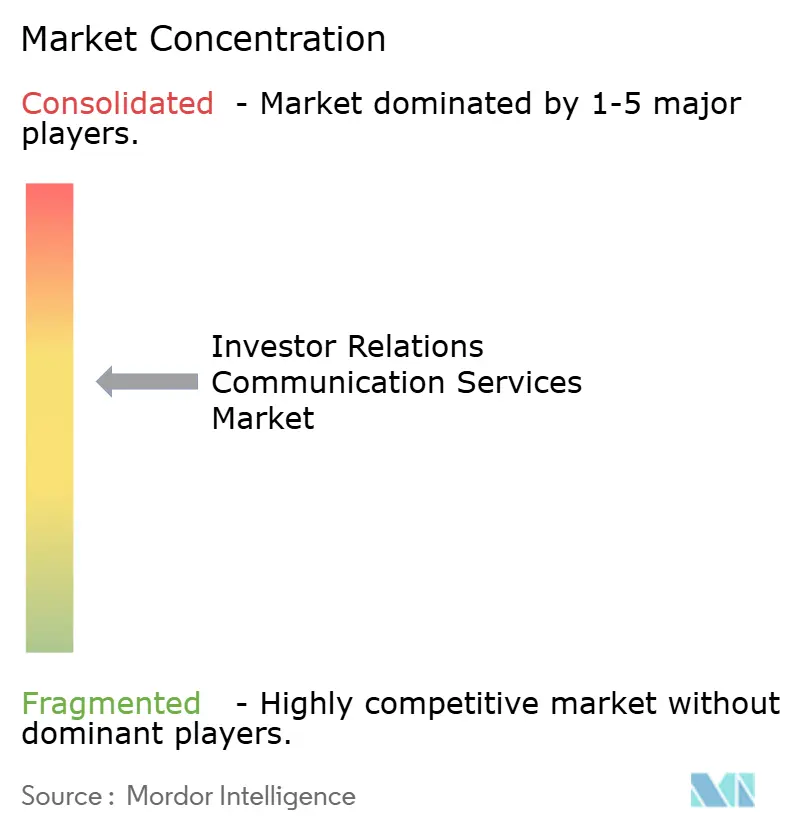 Market Concentration

Consolidated - Market dominated by 1-5 major players.

Investor Relations Communication Services Market

Fragmented - Highly competitive market without dominant players.

Source : Mordor Intelligence